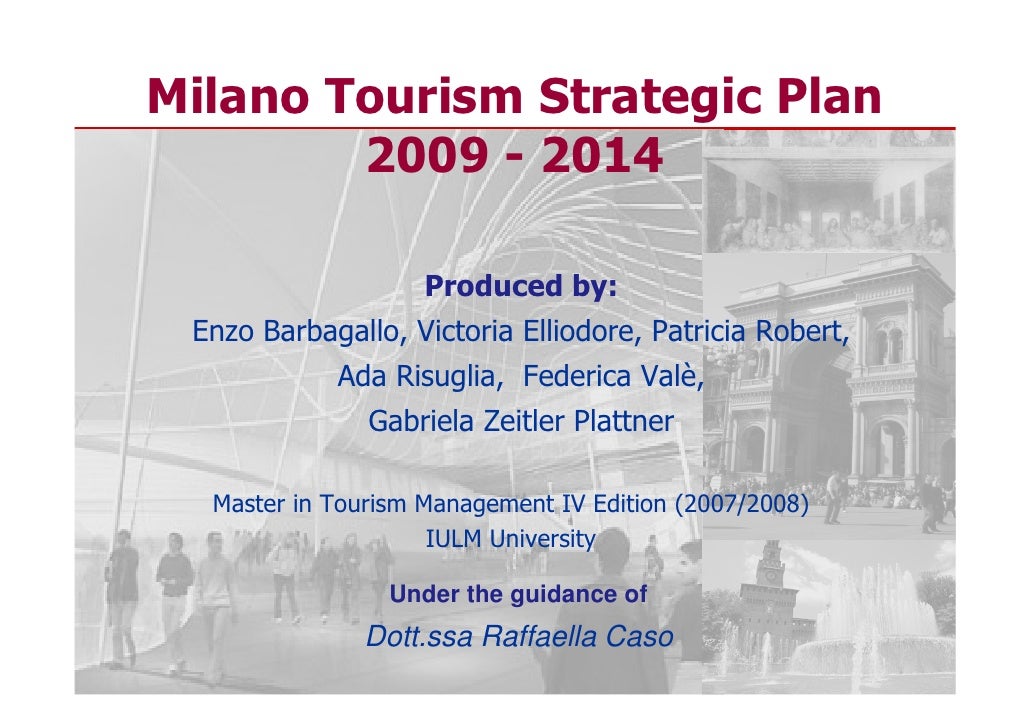 Milano Tourism Strategic Plan
2009 - 2014

Produced by:
Enzo Barbagallo, Victoria Elliodore, Patricia Robert, Ada Risuglia, Federica Valè, Gabriela Zeitler Plattner

Master in Tourism Management IV Edition (2007/2008)
IULM University

Under the guidance of
Dott.ssa Raffaella Caso